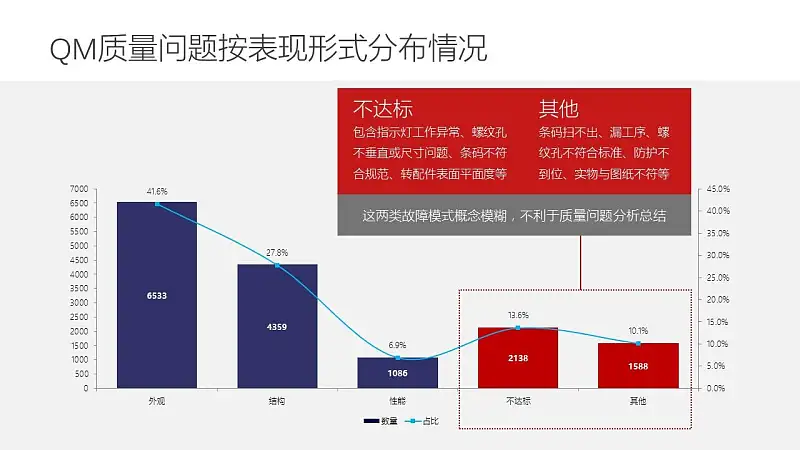 QM质量问题按表现形式分布情况

不达标
包含指示灯工作异常、螺纹孔不垂直或尺寸问题、条码不符合规范、转配件表面平面度等

其他
条码扫不出、漏工序、螺纹孔不符合标准、防护不到位、实物与图纸不符等

这两类故障模式概念模糊，不利于质量问题分析总结

7000
6500
6000
5500
5000
4500
4000
3500
3000
2500
2000
1500
1000
500
0

45.0%
40.0%
35.0%
30.0%
25.0%
20.0%
15.0%
10.0%
5.0%
0.0%

41.6%
6533
外观

27.8%
4359
结构

6.9%
1086
性能

13.6%
2138
不达标

10.1%
1588
其他

数量 占比